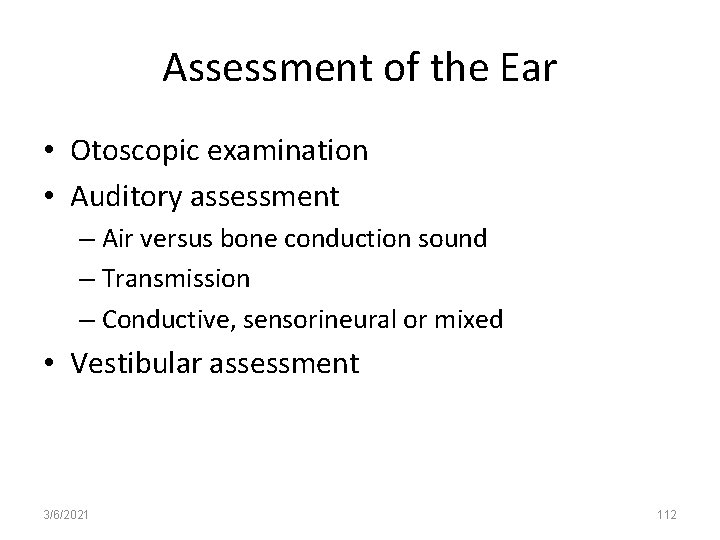 Assessment of the Ear

• Otoscopic examination
• Auditory assessment
– Air versus bone conduction sound
– Transmission
– Conductive, sensorineural or mixed
• Vestibular assessment

3/6/2021

112